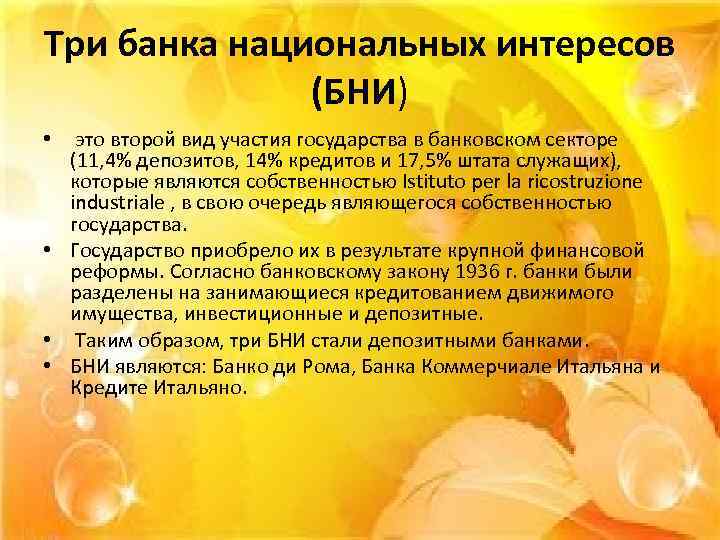 Три банка национальных интересов (БНИ)

• это второй вид участия государства в банковском секторе (11,4% депозитов, 14% кредитов и 17,5% штата служащих), которые являются собственностью Istituto per la ricostruzione industriale , в свою очередь являющегося собственностью государства.
• Государство приобрело их в результате крупной финансовой реформы. Согласно банковскому закону 1936 г. банки были разделены на занимающиеся кредитованием движимого имущества, инвестиционные и депозитные.
• Таким образом, три БНИ стали депозитными банками.
• БНИ являются: Банко ди Рома, Банка Коммерчиале Итальяна и Кредите Итальяно.